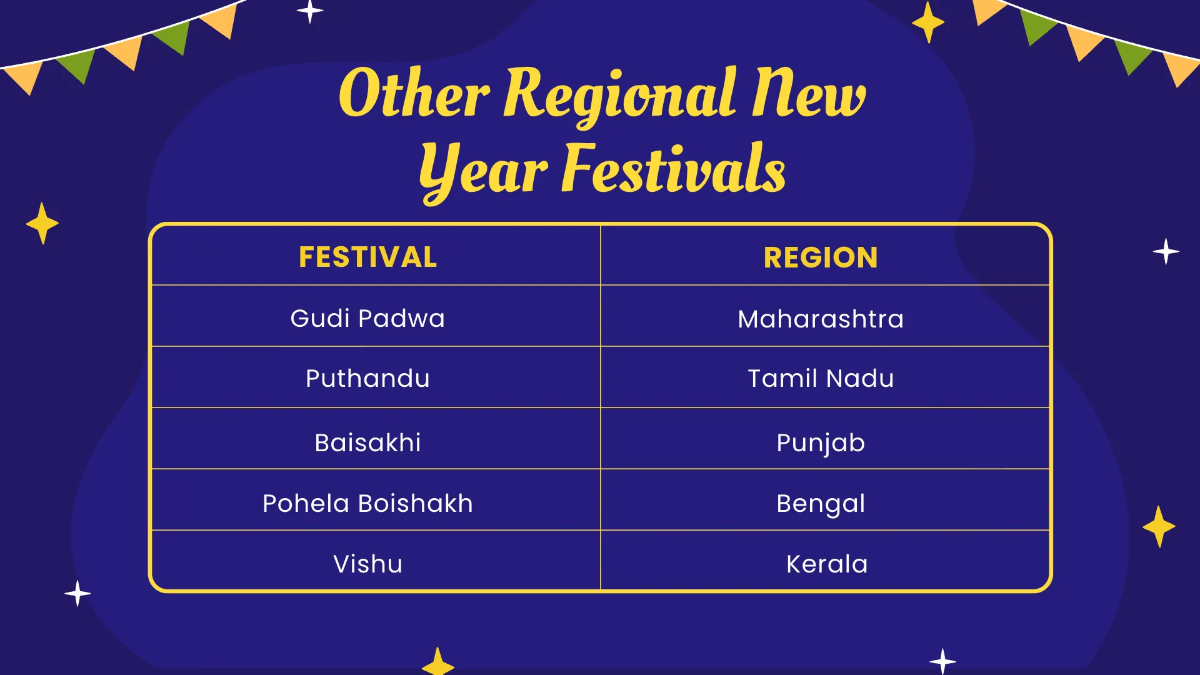 Other Regional New Year Festivals

| FESTIVAL | REGION |
|---|---|
| Gudi Padwa | Maharashtra |
| Puthandu | Tamil Nadu |
| Baisakhi | Punjab |
| Pohela Boishakh | Bengal |
| Vishu | Kerala |